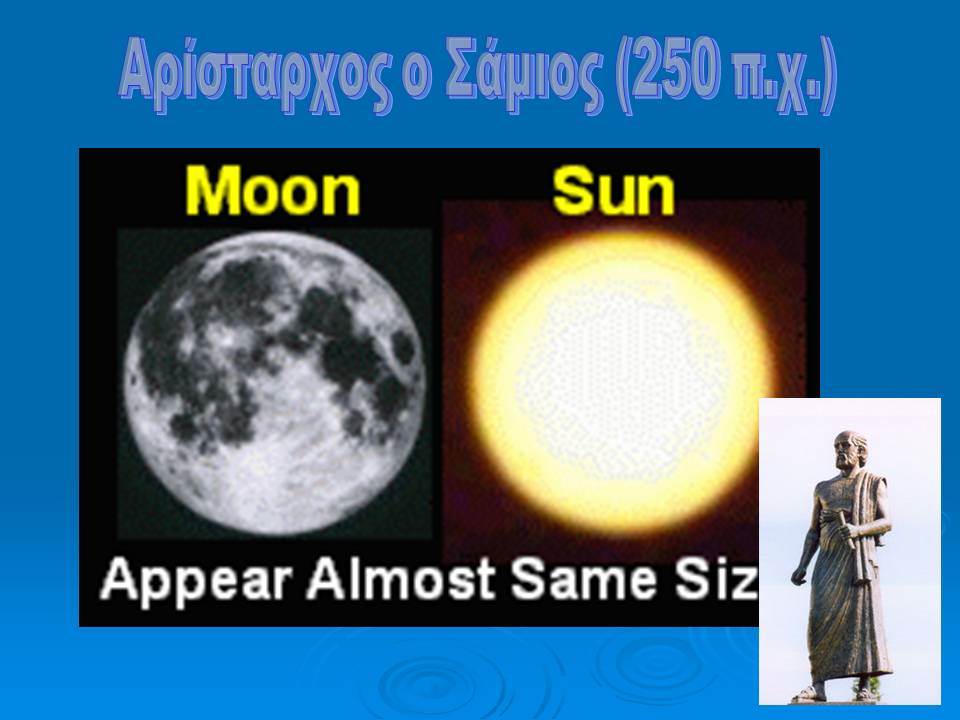 Αρίσταρχος ο Σάμιος (250 π.χ.)

Moon

Sun

Appear Almost Same Siz